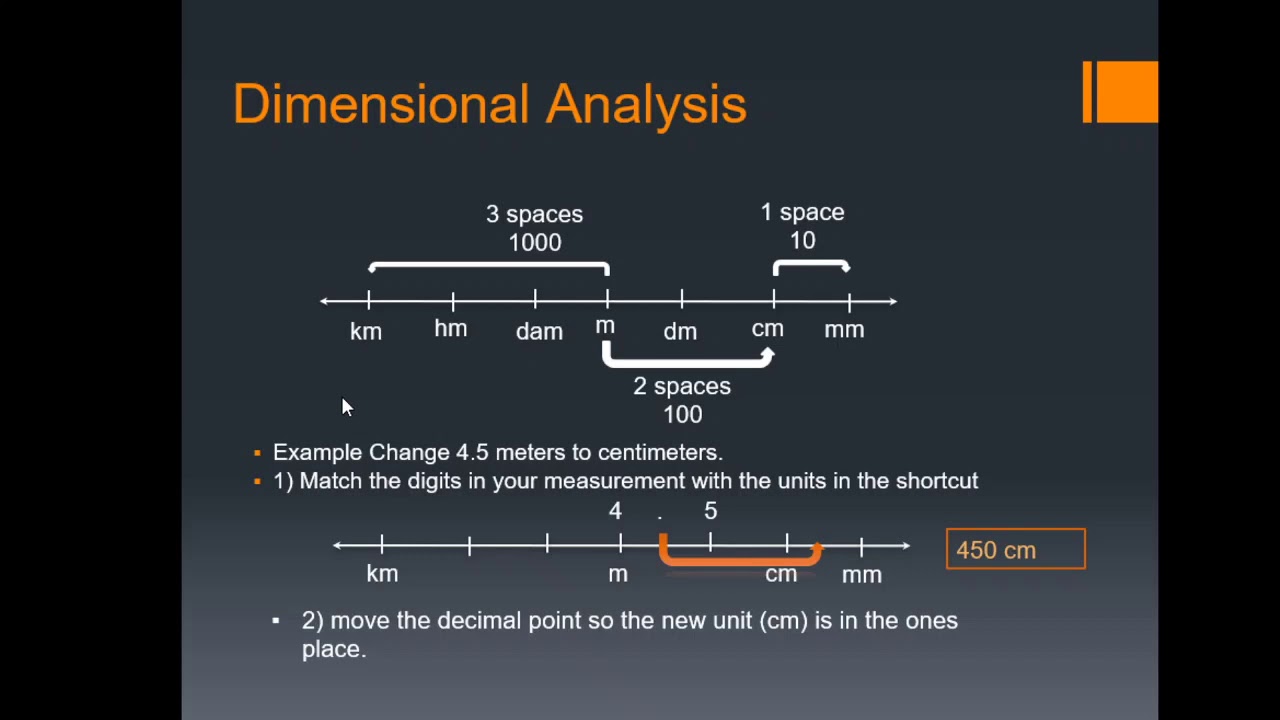 Dimensional Analysis

3 spaces
1000

1 space
10

km hm dam m dm cm mm

2 spaces
100

▪ Example Change 4.5 meters to centimeters.
▪ 1) Match the digits in your measurement with the units in the shortcut

4 . 5

km m cm mm

450 cm

▪ 2) move the decimal point so the new unit (cm) is in the ones place.